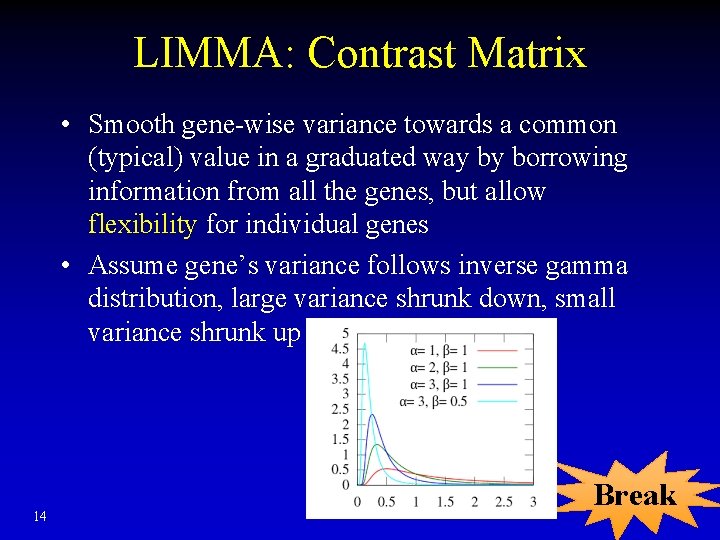 LIMMA: Contrast Matrix

• Smooth gene-wise variance towards a common (typical) value in a graduated way by borrowing information from all the genes, but allow flexibility for individual genes

• Assume gene's variance follows inverse gamma distribution, large variance shrunk down, small variance shrunk up

5
4.5
4
3.5
3
2.5
2
1.5
1
0.5
0
0 0.5 1 1.5 2 2.5 3

α= 1, β= 1
α= 2, β= 1
α= 3, β= 1
α= 3, β= 0.5

Break

14